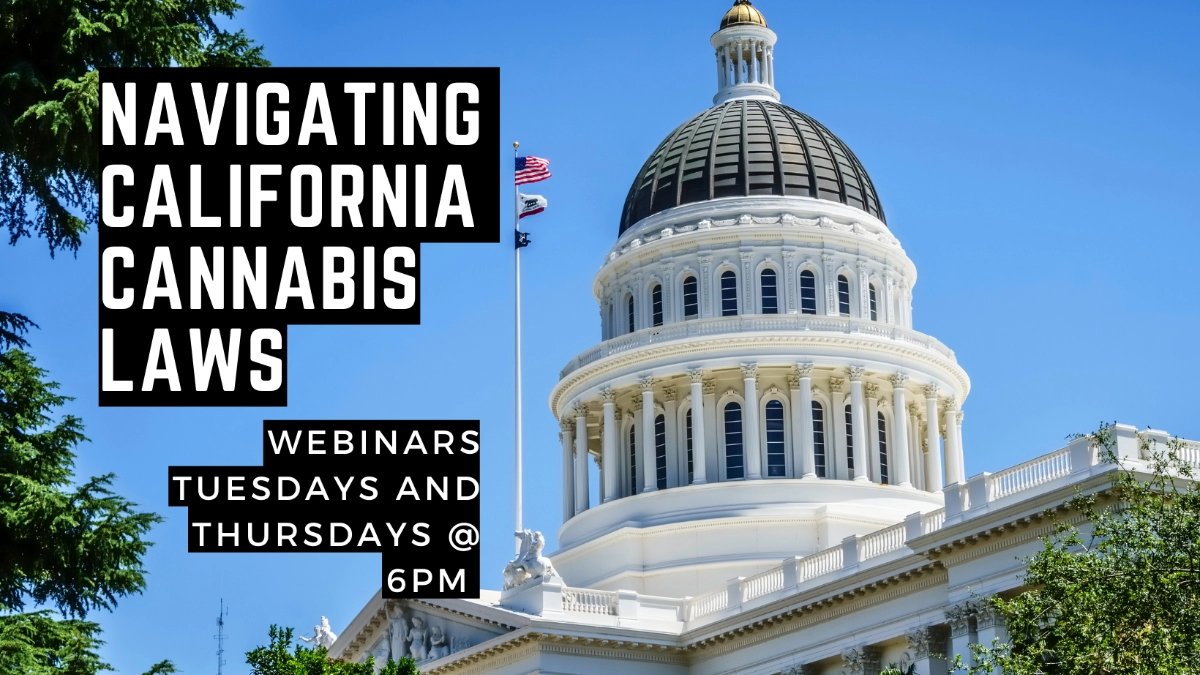 NAVIGATING CALIFORNIA CANNABIS LAWS

WEBINARS TUESDAYS AND THURSDAYS @ 6PM